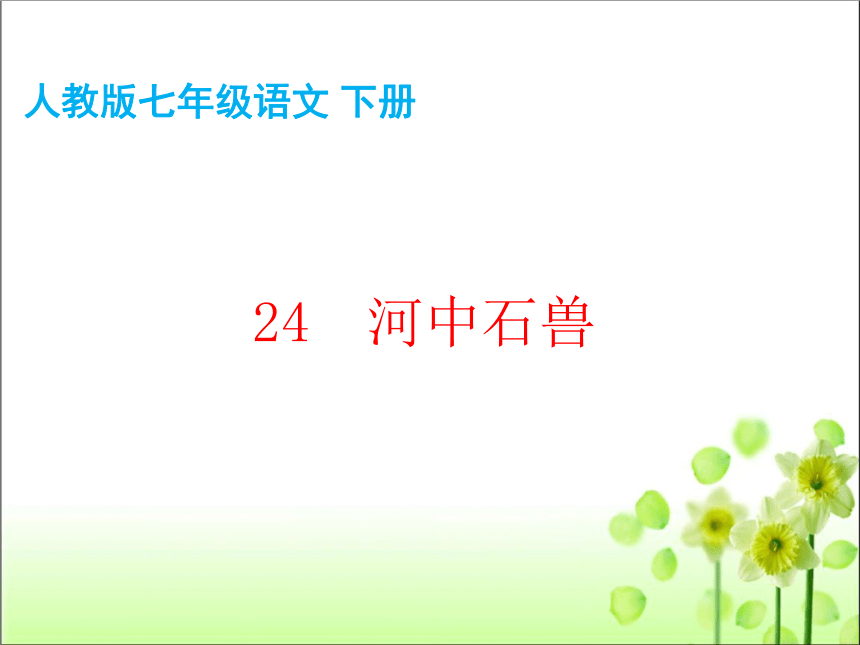 人教版七年级语文 下册

24 河中石兽